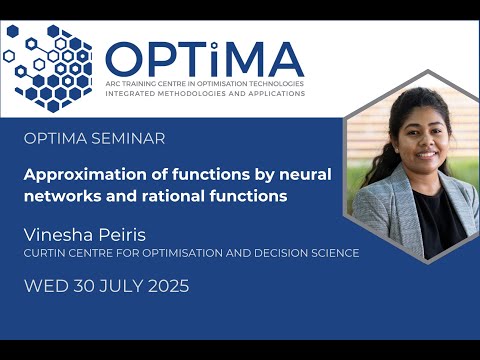 OPTiMA
ARC TRAINING CENTRE IN OPTIMISATION TECHNOLOGIES
INTEGRATED METHODOLOGIES AND APPLICATIONS

OPTIMA SEMINAR

Approximation of functions by neural networks and rational functions

Vinesha Peiris
CURTIN CENTRE FOR OPTIMISATION AND DECISION SCIENCE

WED 30 JULY 2025